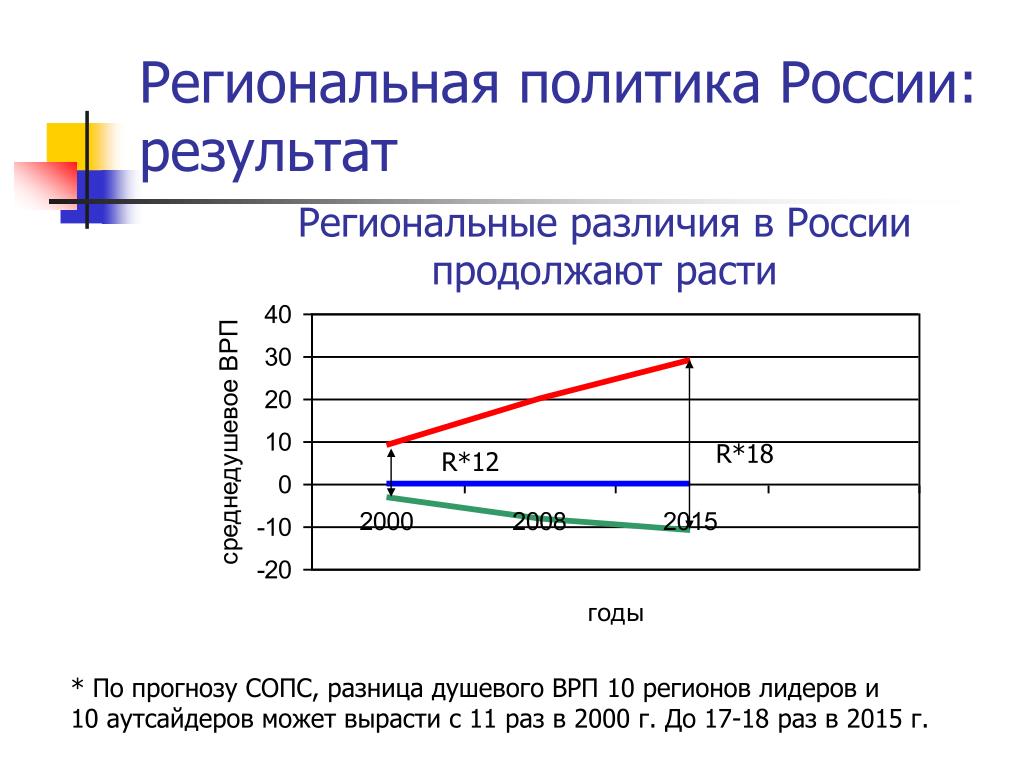 Региональная политика России: результат

Региональные различия в России продолжают расти

среднедушевое ВРП

40
30
20
10
0
-10
-20

R*12
R*18

2000
2008
2015

годы

* По прогнозу СОПС, разница душевого ВРП 10 регионов лидеров и 10 аутсайдеров может вырасти с 11 раз в 2000 г. До 17-18 раз в 2015 г.